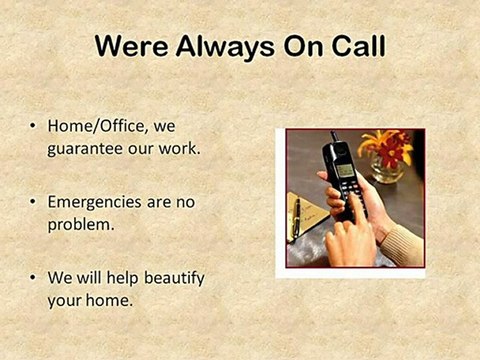 Were Always On Call

• Home/Office, we guarantee our work.

• Emergencies are no problem.

• We will help beautify your home.